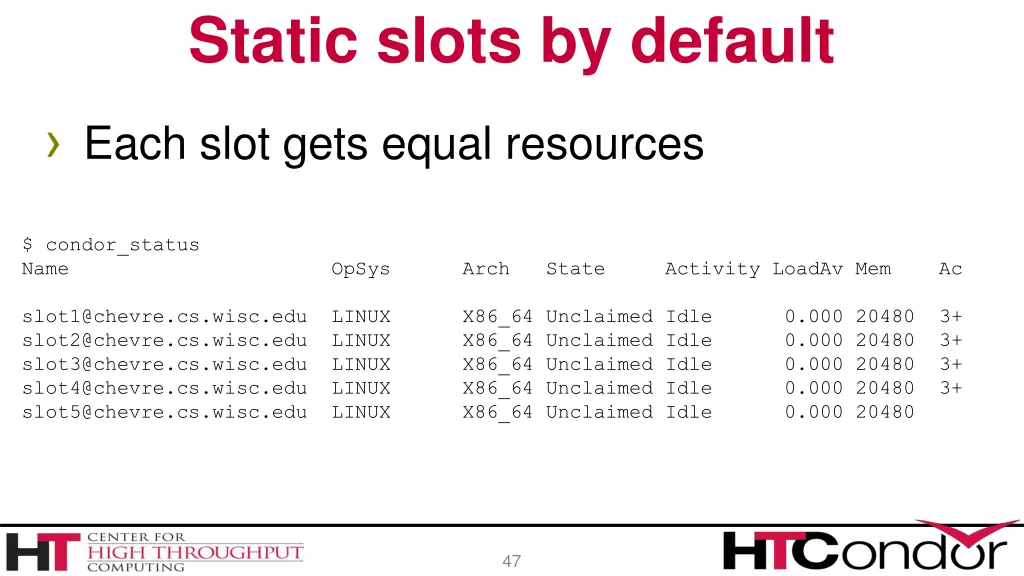 Static slots by default

› Each slot gets equal resources

$ condor_status

| Name | OpSys | Arch | State | Activity | LoadAv | Mem | Ac |
|---|---|---|---|---|---|---|---|
| slot1@chevre.cs.wisc.edu | LINUX | X86_64 | Unclaimed | Idle | 0.000 | 20480 | 3+ |
| slot2@chevre.cs.wisc.edu | LINUX | X86_64 | Unclaimed | Idle | 0.000 | 20480 | 3+ |
| slot3@chevre.cs.wisc.edu | LINUX | X86_64 | Unclaimed | Idle | 0.000 | 20480 | 3+ |
| slot4@chevre.cs.wisc.edu | LINUX | X86_64 | Unclaimed | Idle | 0.000 | 20480 | 3+ |
| slot5@chevre.cs.wisc.edu | LINUX | X86_64 | Unclaimed | Idle | 0.000 | 20480 | |

HT CENTER FOR HIGH THROUGHPUT COMPUTING

47

HTCondor